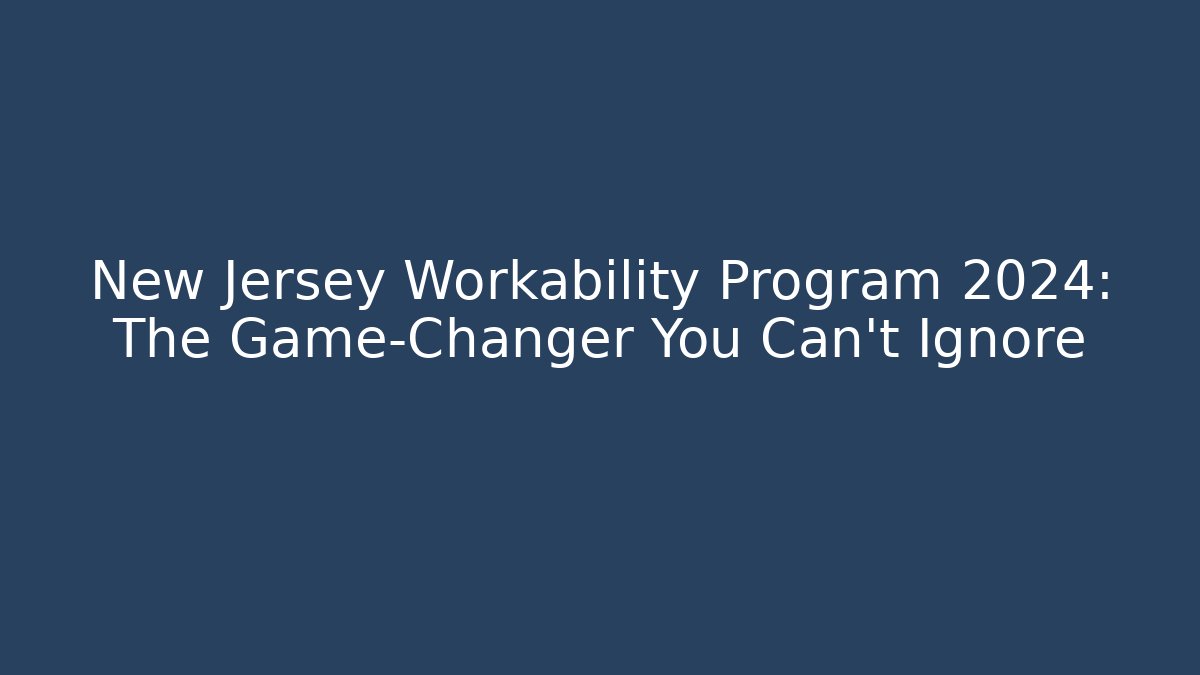 New Jersey Workability Program 2024: The Game-Changer You Can't Ignore